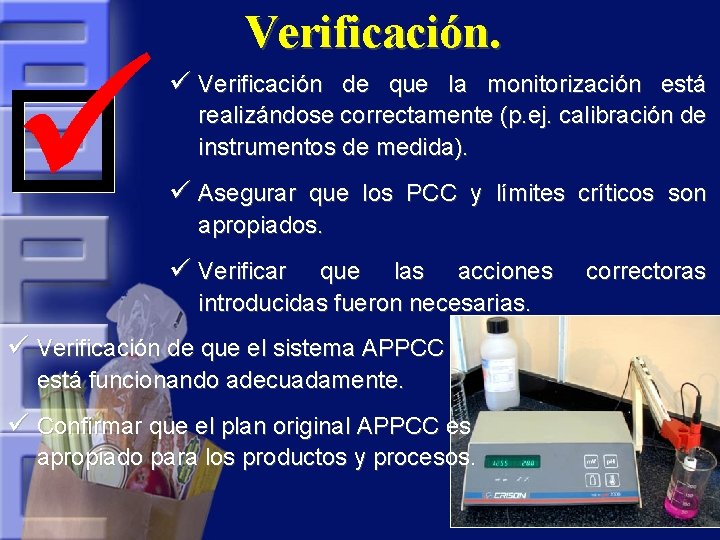 Verificación.

✓ Verificación de que la monitorización está realizándose correctamente (p.ej. calibración de instrumentos de medida).

✓ Asegurar que los PCC y límites críticos son apropiados.

✓ Verificar que las acciones correctoras introducidas fueron necesarias.

✓ Verificación de que el sistema APPCC está funcionando adecuadamente.

✓ Confirmar que el plan original APPCC es apropiado para los productos y procesos.

CRISON